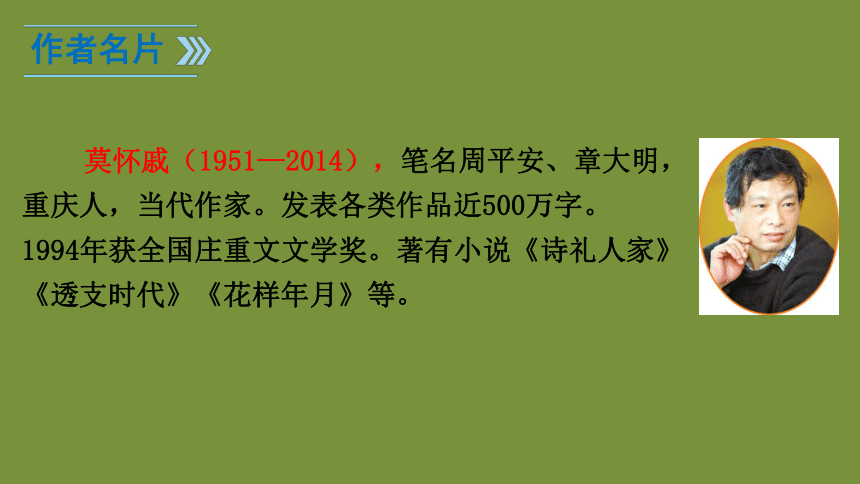 作者名片

莫怀戚（1951—2014），笔名周平安、章大明，重庆人，当代作家。发表各类作品近500万字。1994年获全国庄重文文学奖。著有小说《诗礼人家》《透支时代》《花样年月》等。